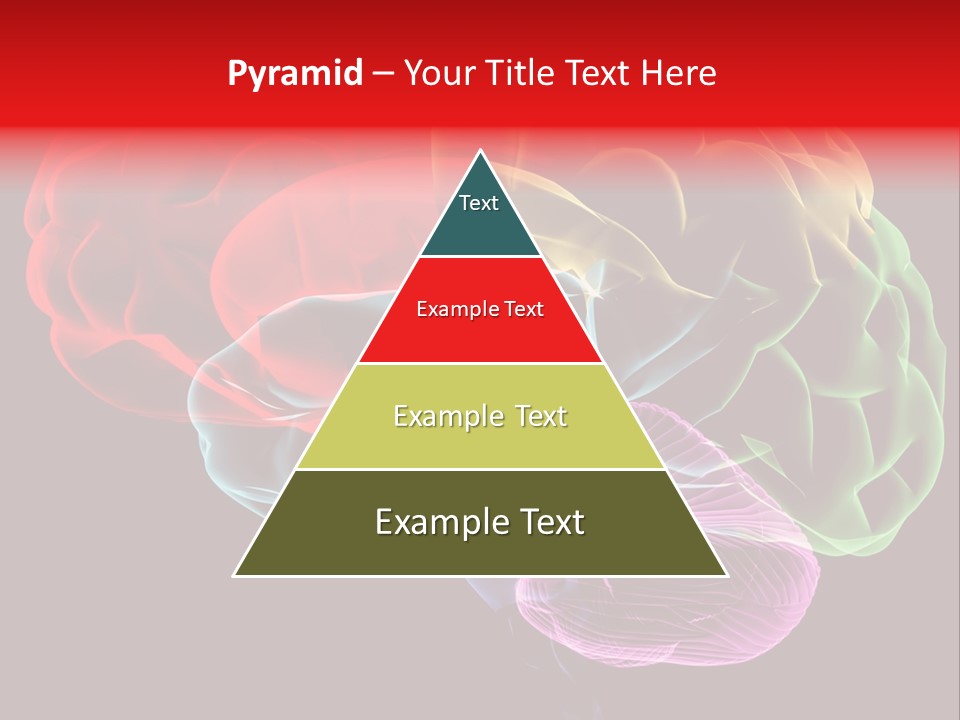 Pyramid – Your Title Text Here

Text

Example Text

Example Text

Example Text